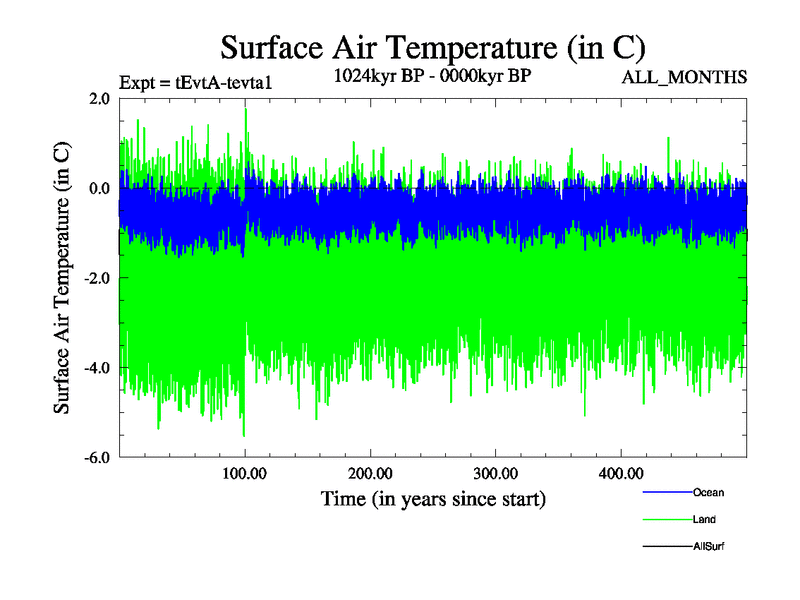 Surface Air Temperature (in C)

Expt = tEvtA-tevta1

1024kyr BP - 0000kyr BP

ALL_MONTHS

Surface Air Temperature (in C)

2.0

0.0

-2.0

-4.0

-6.0

100.00

200.00

300.00

400.00

Time (in years since start)

Ocean

Land

AllSurf